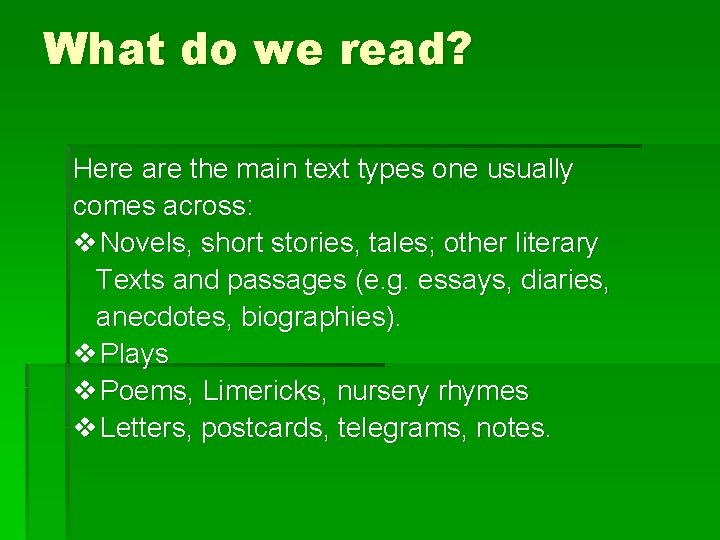 What do we read?

Here are the main text types one usually comes across:

❖ Novels, short stories, tales; other literary Texts and passages (e.g. essays, diaries, anecdotes, biographies).

❖ Plays

❖ Poems, Limericks, nursery rhymes

❖ Letters, postcards, telegrams, notes.